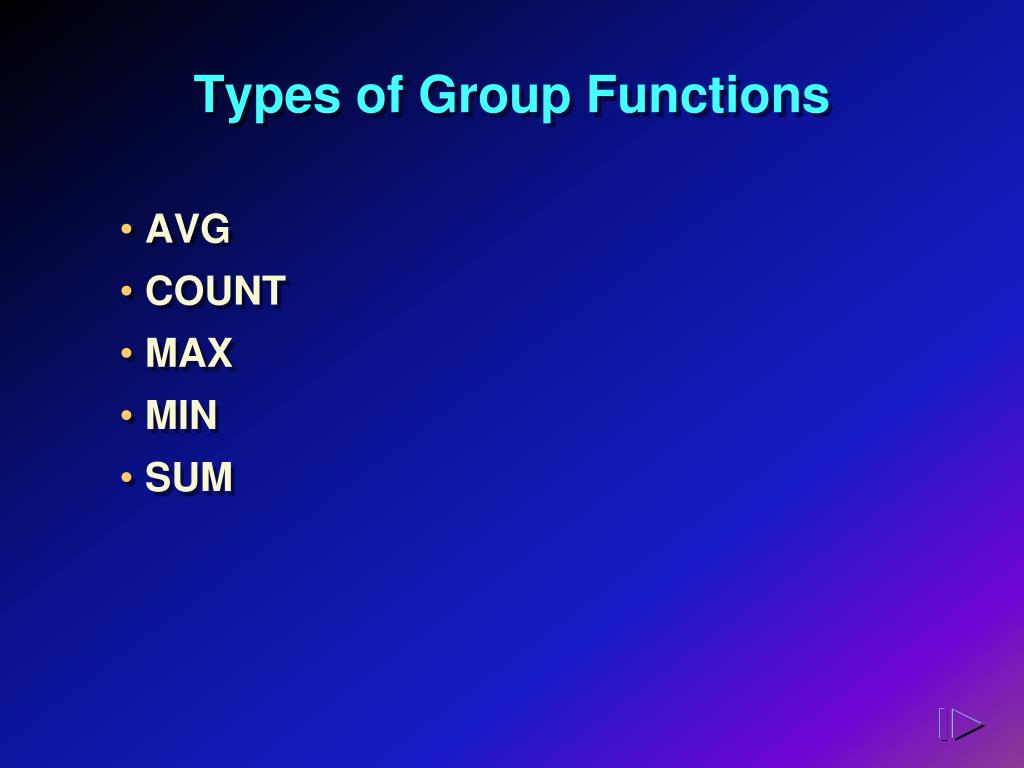 Types of Group Functions

• AVG
• COUNT
• MAX
• MIN
• SUM